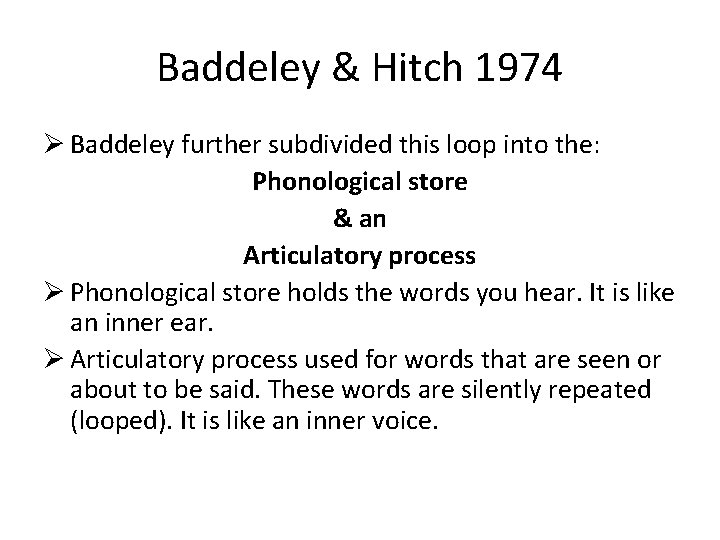 Baddeley & Hitch 1974

➢ Baddeley further subdivided this loop into the:

Phonological store

& an

Articulatory process

➢ Phonological store holds the words you hear. It is like an inner ear.

➢ Articulatory process used for words that are seen or about to be said. These words are silently repeated (looped). It is like an inner voice.